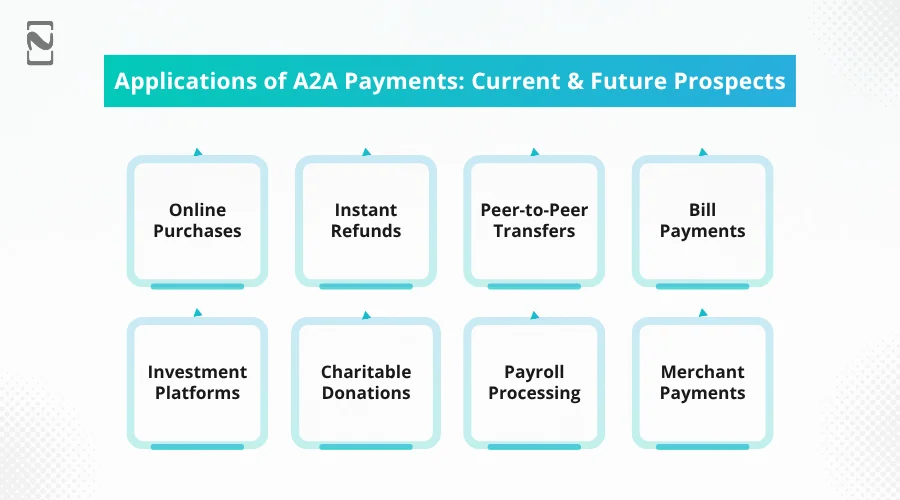 Applications of A2A Payments: Current & Future Prospects

Online Purchases

Instant Refunds

Peer-to-Peer Transfers

Bill Payments

Investment Platforms

Charitable Donations

Payroll Processing

Merchant Payments